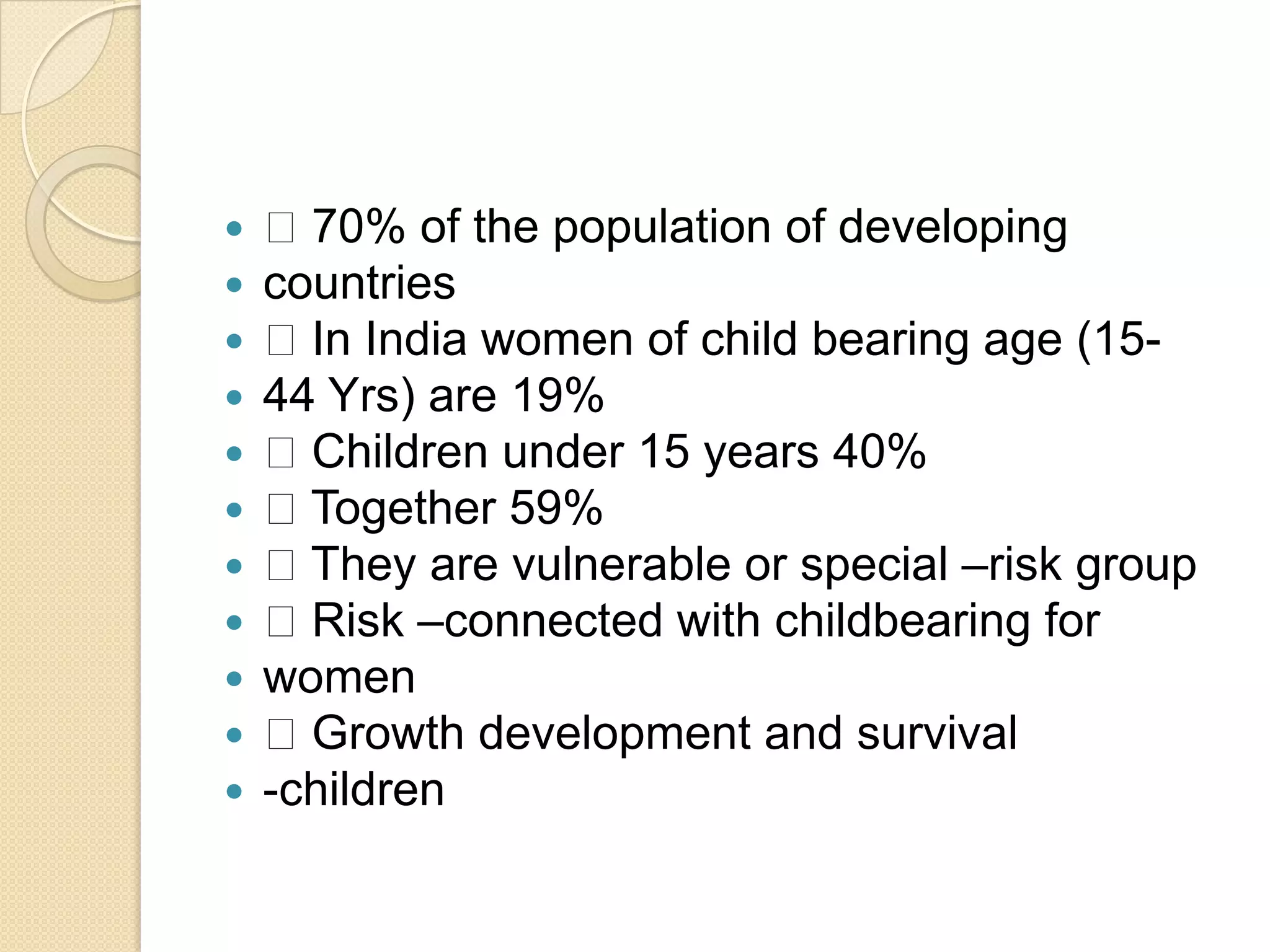 - □ 70% of the population of developing
- countries
- □ In India women of child bearing age (15-
- 44 Yrs) are 19%
- □ Children under 15 years 40%
- □ Together 59%
- □ They are vulnerable or special –risk group
- □ Risk –connected with childbearing for
- women
- □ Growth development and survival
- -children